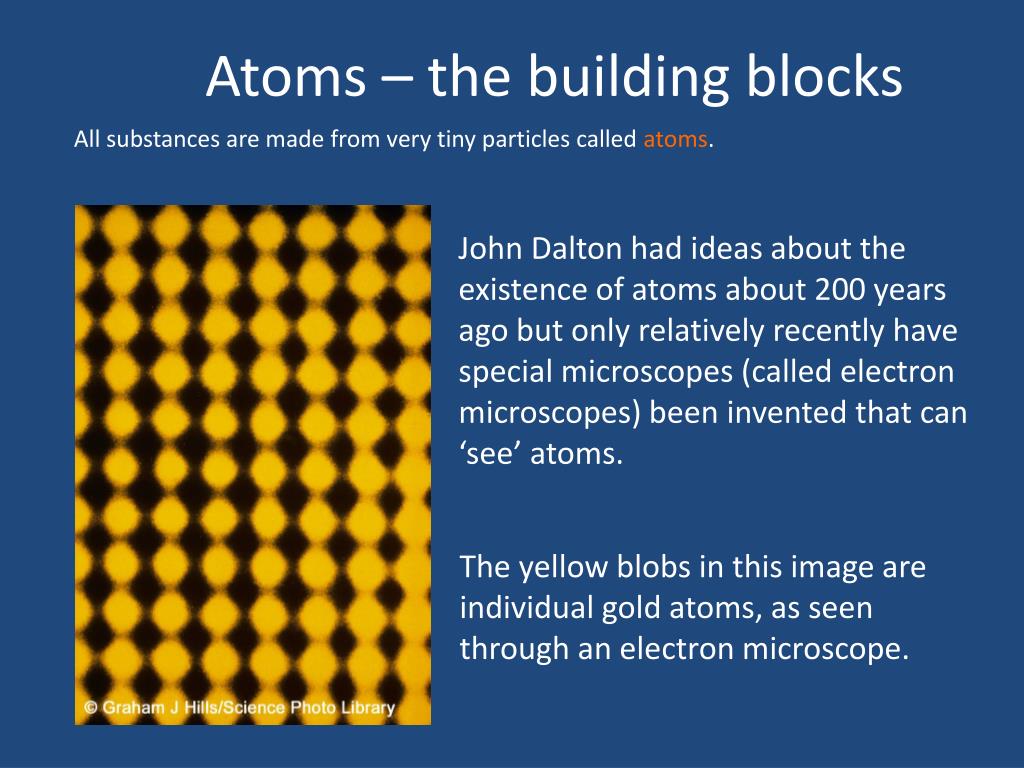 Atoms – the building blocks

All substances are made from very tiny particles called atoms.

© Graham J Hills/Science Photo Library

John Dalton had ideas about the existence of atoms about 200 years ago but only relatively recently have special microscopes (called electron microscopes) been invented that can ‘see’ atoms.

The yellow blobs in this image are individual gold atoms, as seen through an electron microscope.